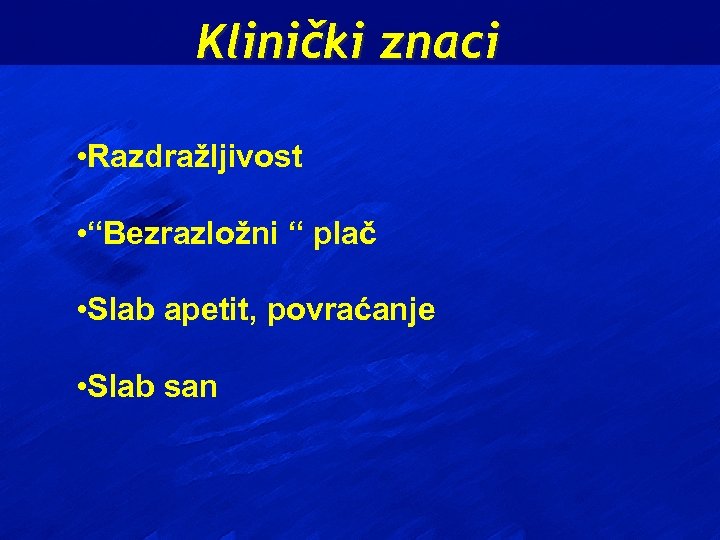 Klinički znaci

•Razdražljivost

•“Bezrazložni “ plač

•Slab apetit, povraćanje

•Slab san